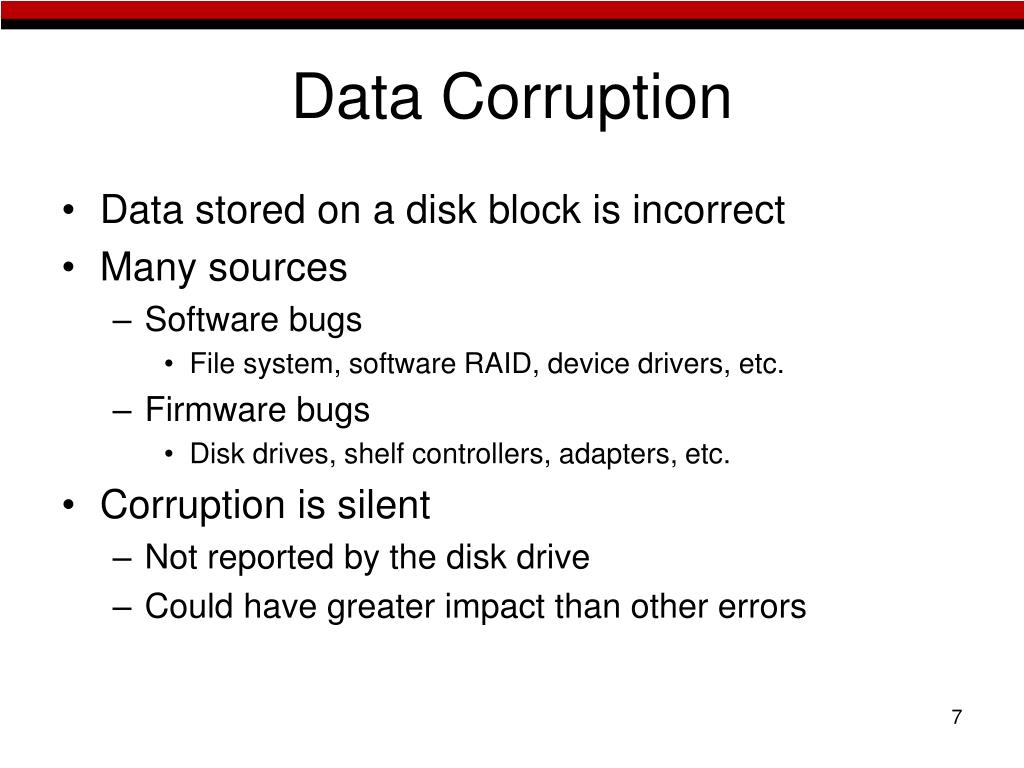 Data Corruption

• Data stored on a disk block is incorrect
• Many sources
– Software bugs
• File system, software RAID, device drivers, etc.
– Firmware bugs
• Disk drives, shelf controllers, adapters, etc.
• Corruption is silent
– Not reported by the disk drive
– Could have greater impact than other errors

7